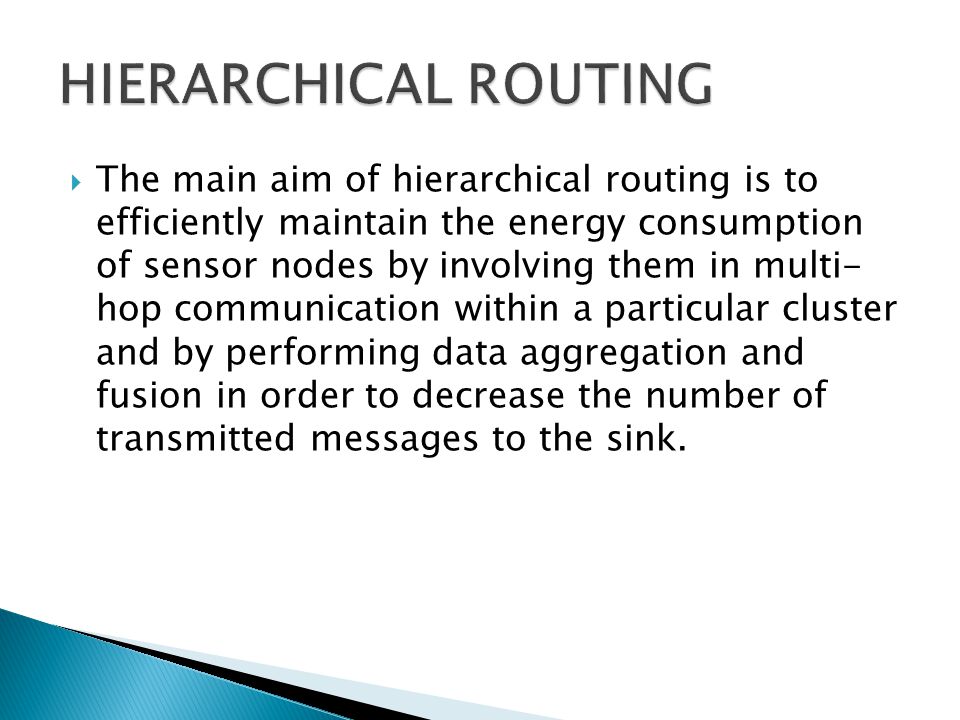 HIERARCHICAL ROUTING

The main aim of hierarchical routing is to efficiently maintain the energy consumption of sensor nodes by involving them in multi-hop communication within a particular cluster and by performing data aggregation and fusion in order to decrease the number of transmitted messages to the sink.